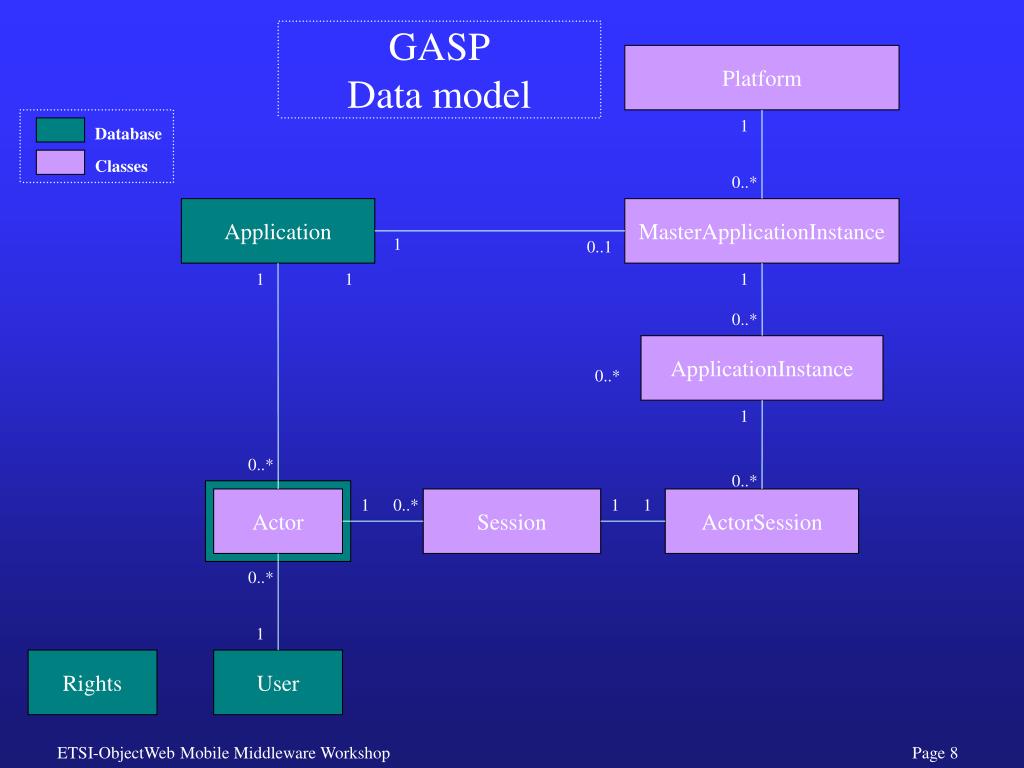 GASP
Data model

Database
Classes

Platform
1
0..*
Application
1
0..1
MasterApplicationInstance
1
1
1
0..*
0..*
ApplicationInstance
1
0..*
0..*
Actor
1
0..*
Session
1
1
ActorSession
0..*
1
Rights
User

ETSI-ObjectWeb Mobile Middleware Workshop
Page 8